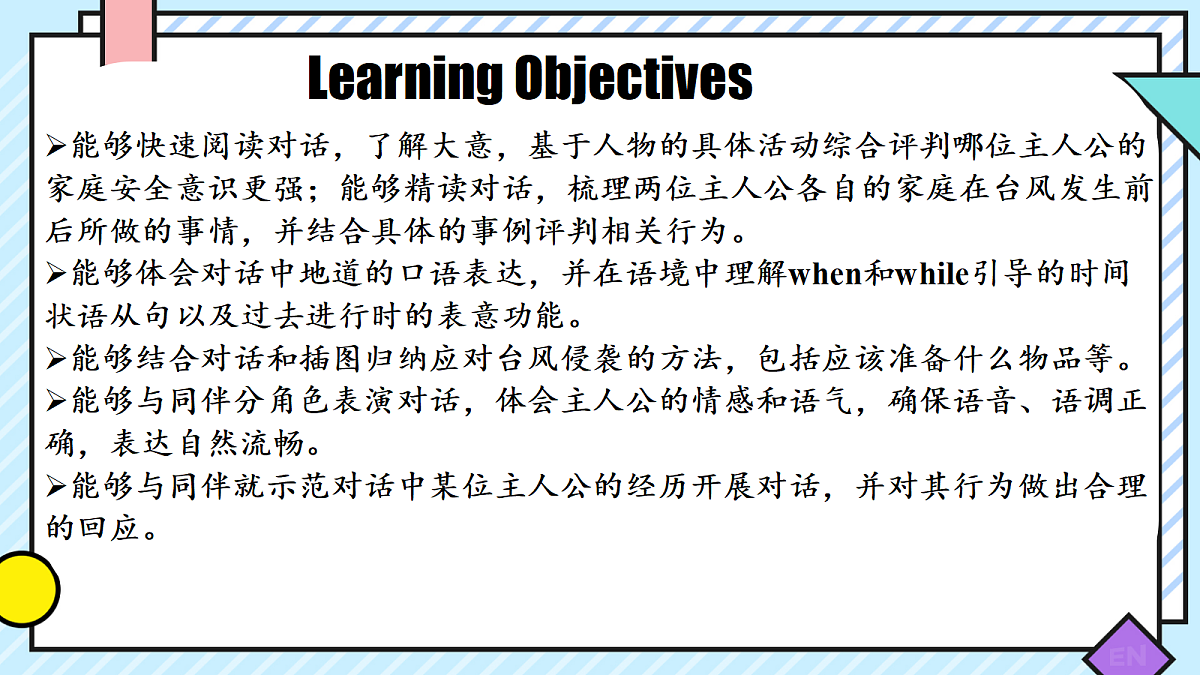 Learning Objectives

➢能够快速阅读对话，了解大意，基于人物的具体活动综合评判哪位主人公的家庭安全意识更强；能够精读对话，梳理两位主人公各自的家庭在台风发生前后所做的事情，并结合具体的事例评判相关行为。

➢能够体会对话中地道的口语表达，并在语境中理解when和while引导的时间状语从句以及过去进行时的表意功能。

➢能够结合对话和插图归纳应对台风侵袭的方法，包括应该准备什么物品等。

➢能够与同伴分角色表演对话，体会主人公的情感和语气，确保语音、语调正确，表达自然流畅。

➢能够与同伴就示范对话中某位主人公的经历开展对话，并对其行为做出合理的回应。

EN